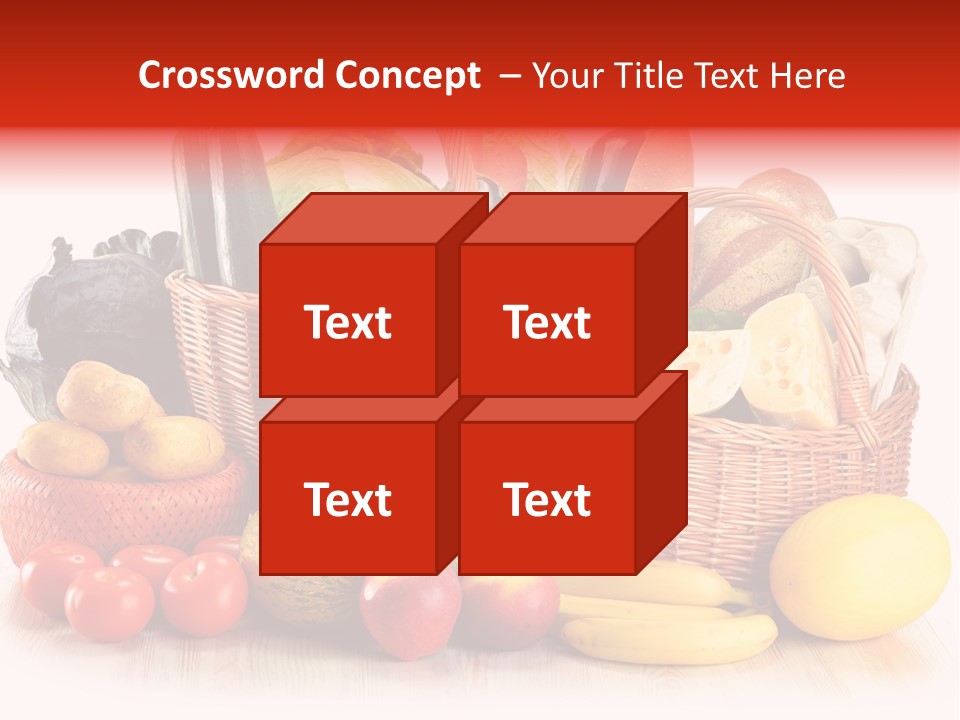 Crossword Concept – Your Title Text Here

Text

Text

Text

Text